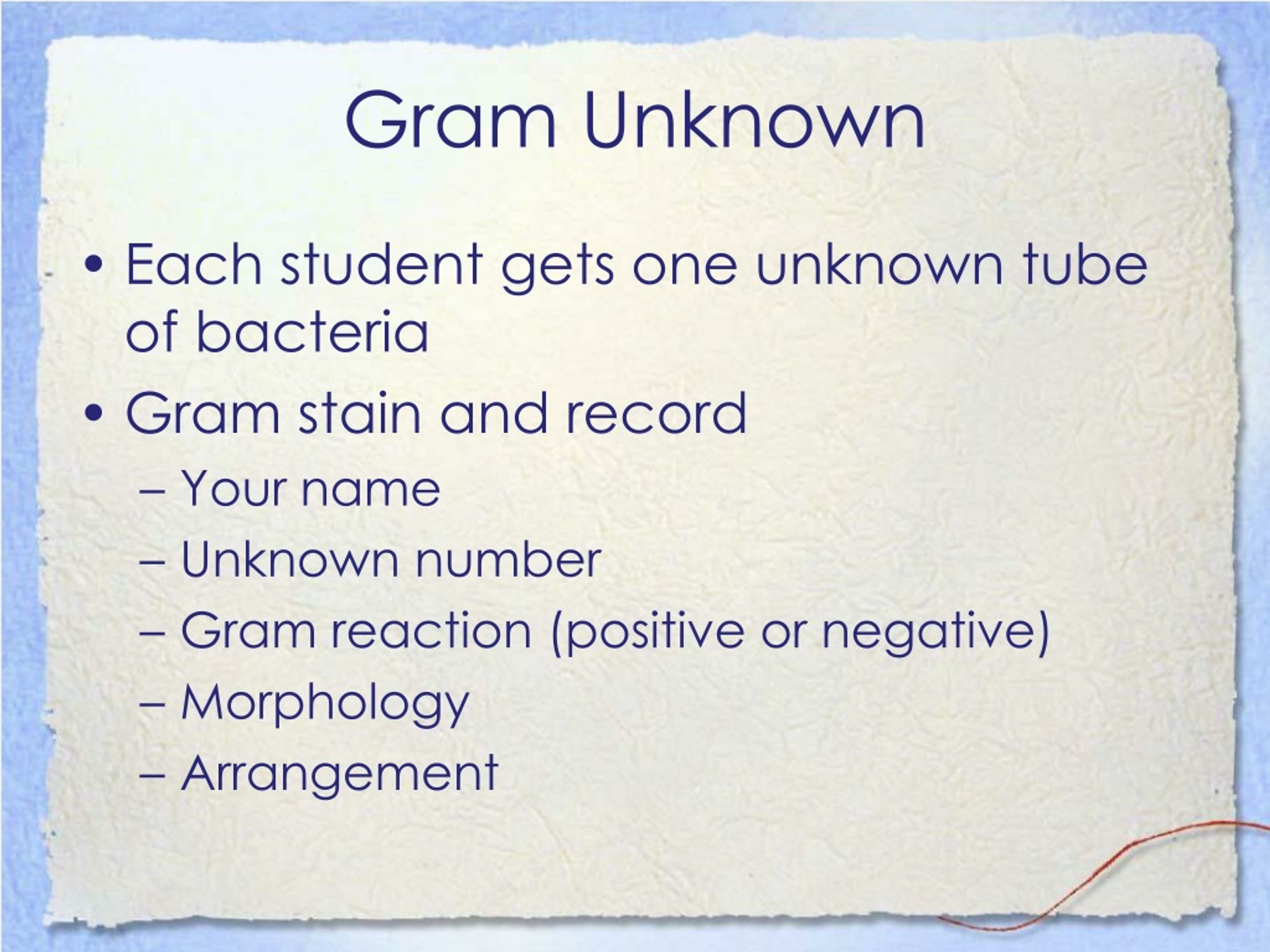 Gram Unknown

• Each student gets one unknown tube of bacteria
• Gram stain and record
– Your name
– Unknown number
– Gram reaction (positive or negative)
– Morphology
– Arrangement